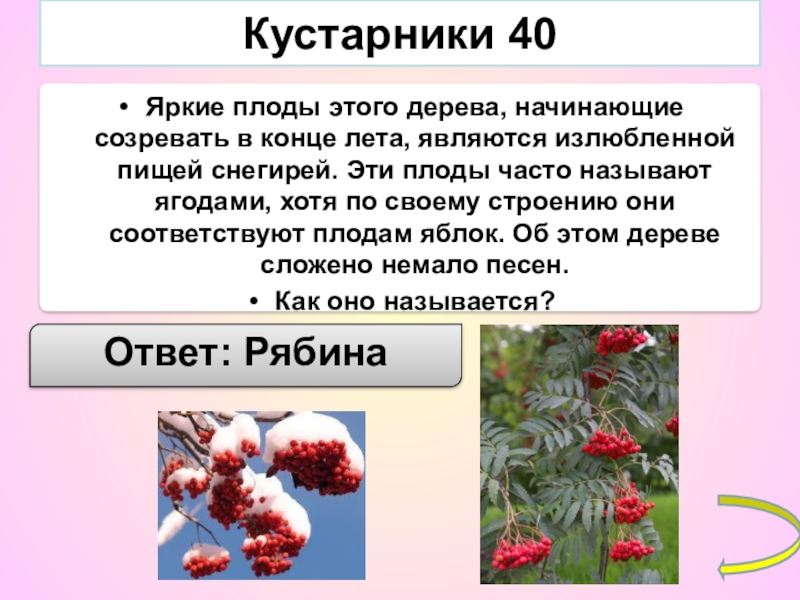 Кустарники 40

• Яркие плоды этого дерева, начинающие созревать в конце лета, являются излюбленной пищей снегирей. Эти плоды часто называют ягодами, хотя по своему строению они соответствуют плодам яблок. Об этом дереве сложено немало песен.

• Как оно называется?

Ответ: Рябина